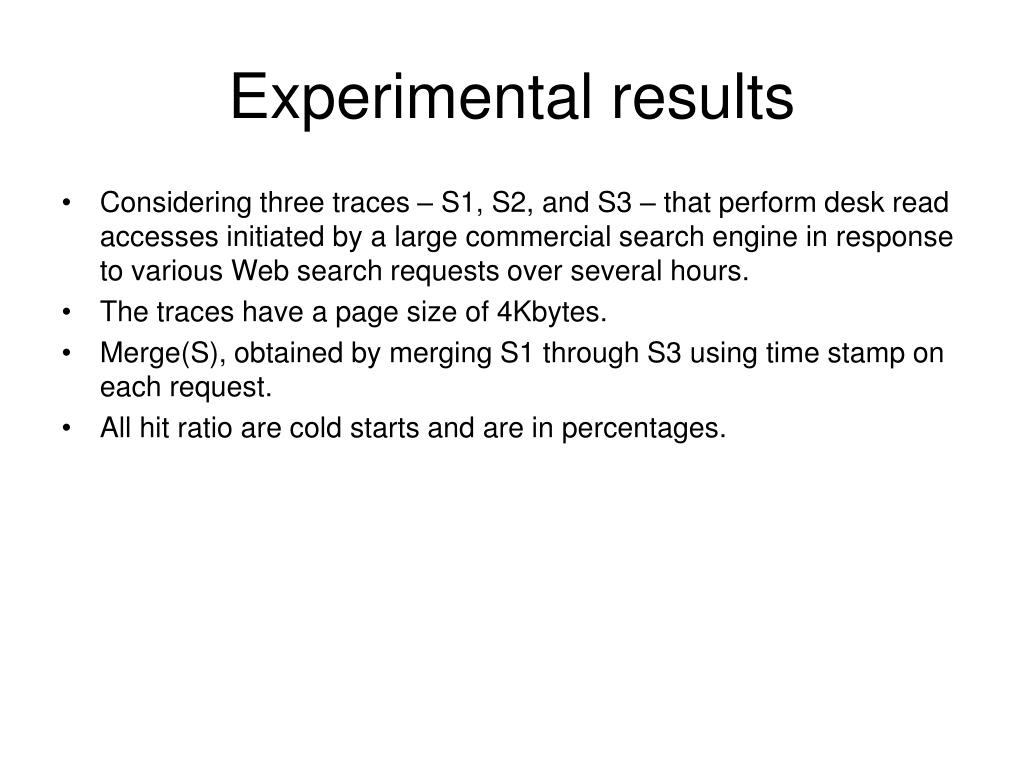 Experimental results

• Considering three traces – S1, S2, and S3 – that perform desk read accesses initiated by a large commercial search engine in response to various Web search requests over several hours.
• The traces have a page size of 4Kbytes.
• Merge(S), obtained by merging S1 through S3 using time stamp on each request.
• All hit ratio are cold starts and are in percentages.